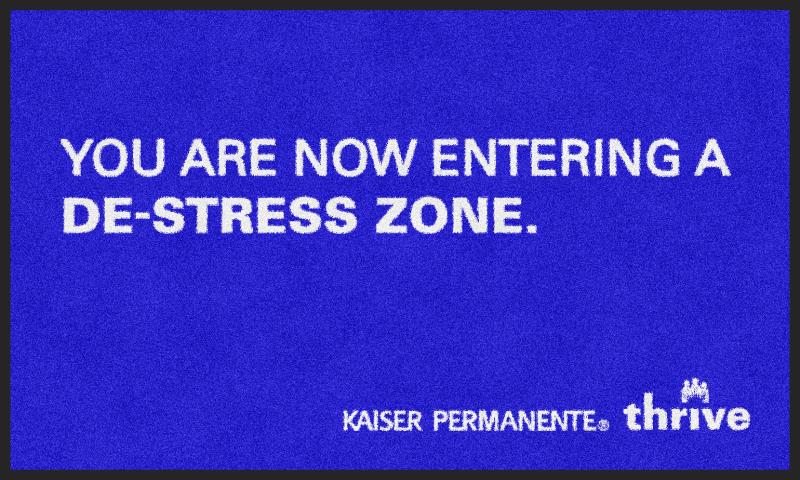 YOU ARE NOW ENTERING A DE-STRESS ZONE.

KAISER PERMANENTE® thrive